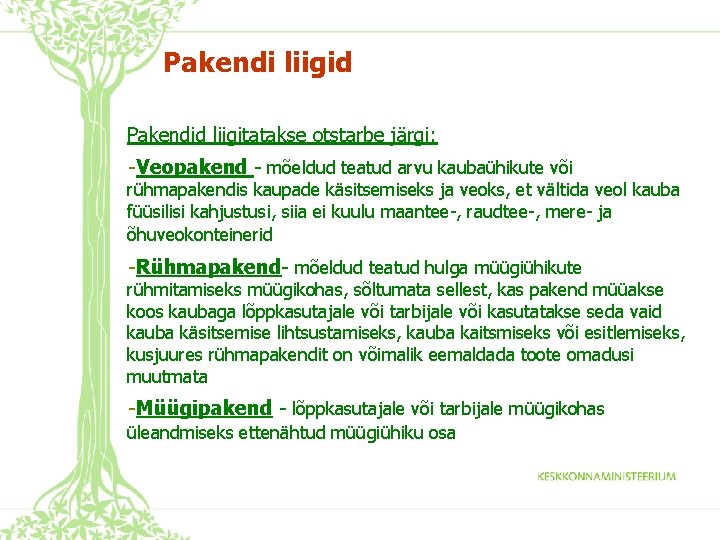 Pakendi liigid

Pakendid liigitatakse otstarbe järgi:

-Veopakend - mõeldud teatud arvu kaubaühikute või rühmapakendis kaupade käsitsemiseks ja veoks, et vältida veol kauba füüsilisi kahjustusi, siia ei kuulu maantee-, raudtee-, mere- ja õhuveokonteinerid

-Rühmapakend- mõeldud teatud hulga müügiühikute rühmitamiseks müügikohas, sõltumata sellest, kas pakend müüakse koos kaubaga lõppkasutajale või tarbijale või kasutatakse seda vaid kauba käsitsemise lihtsustamiseks, kauba kaitsmiseks või esitlemiseks, kusjuures rühmapakendit on võimalik eemaldada toote omadusi muutmata

-Müügipakend - lõppkasutajale või tarbijale müügikohas üleandmiseks ettenähtud müügiühiku osa

KESKKONNAMINISTEERIUM